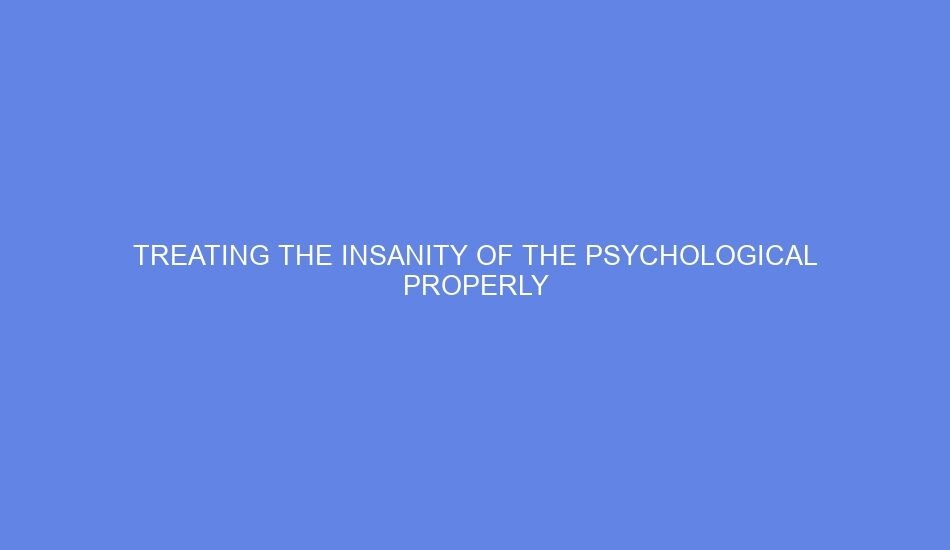 TREATING THE INSANITY OF THE PSYCHOLOGICAL PROPERLY